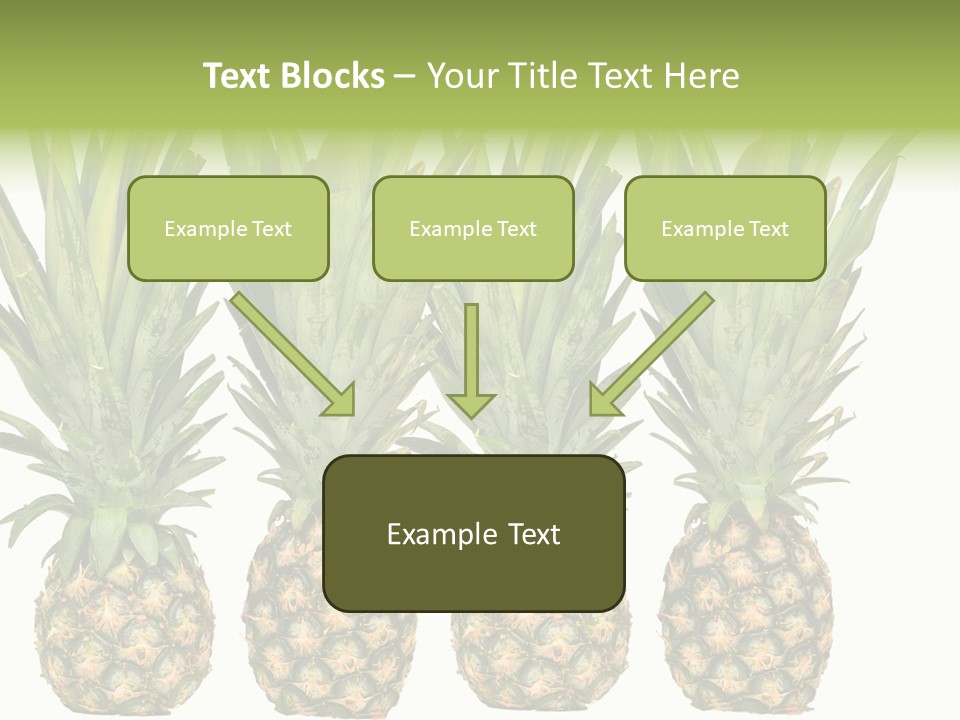 Text Blocks – Your Title Text Here

Example Text

Example Text

Example Text

Example Text